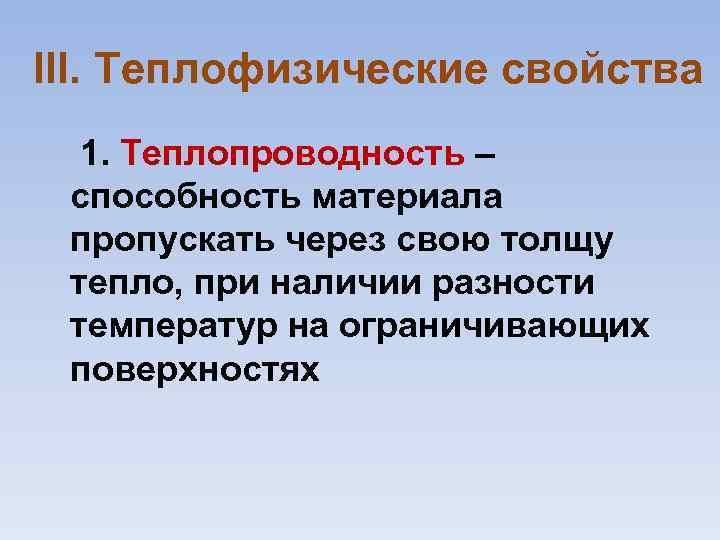 III. Теплофизические свойства

1. Теплопроводность – способность материала пропускать через свою толщу тепло, при наличии разности температур на ограничивающих поверхностях